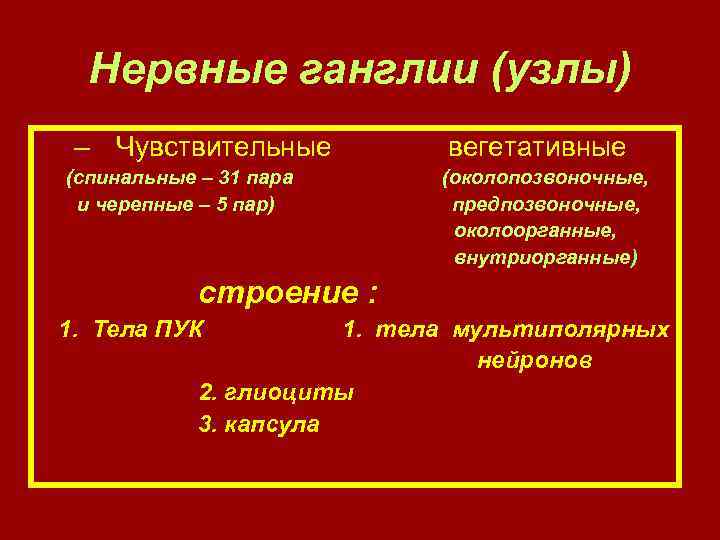 Нервные ганглии (узлы)

– Чувствительные (спинальные – 31 пара и черепные – 5 пар)

вегетативные (околопозвоночные, предпозвоночные, околоорганные, внутриорганные)

строение :

1. Тела ПУК

1. тела мультиполярных нейронов

2. глиоциты

3. капсула